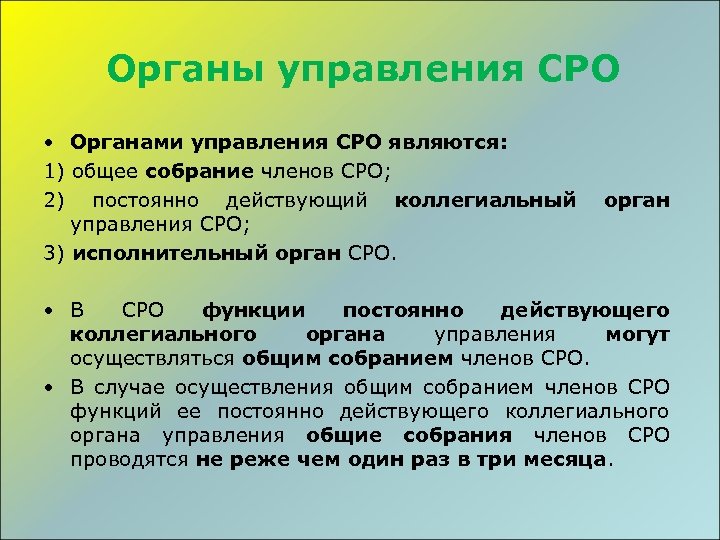 Органы управления СРО

• Органами управления СРО являются:

1) общее собрание членов СРО;

2) постоянно действующий коллегиальный орган управления СРО;

3) исполнительный орган СРО.

• В СРО функции постоянно действующего коллегиального органа управления могут осуществляться общим собранием членов СРО.

• В случае осуществления общим собранием членов СРО функций ее постоянно действующего коллегиального органа управления общие собрания членов СРО проводятся не реже чем один раз в три месяца.